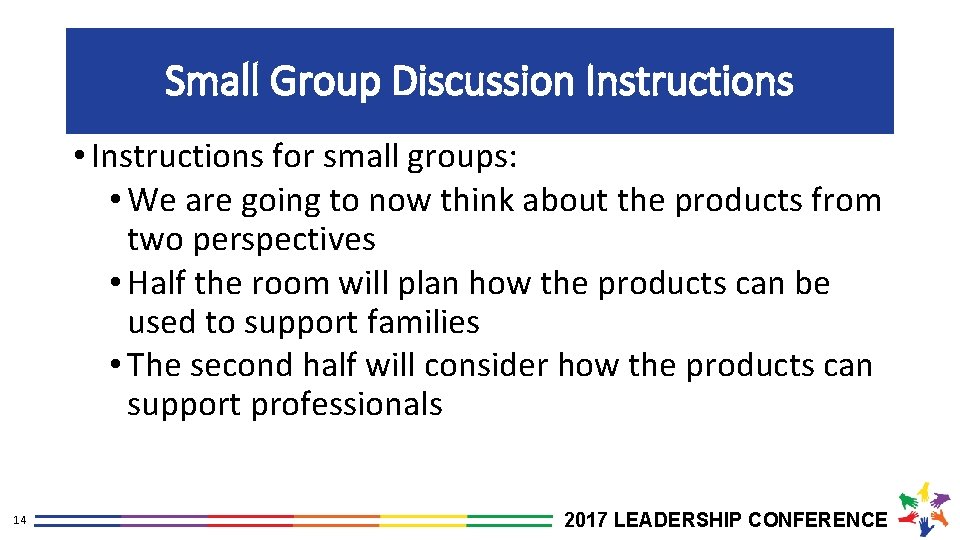 Small Group Discussion Instructions

• Instructions for small groups:
  • We are going to now think about the products from two perspectives
  • Half the room will plan how the products can be used to support families
  • The second half will consider how the products can support professionals

14

2017 LEADERSHIP CONFERENCE